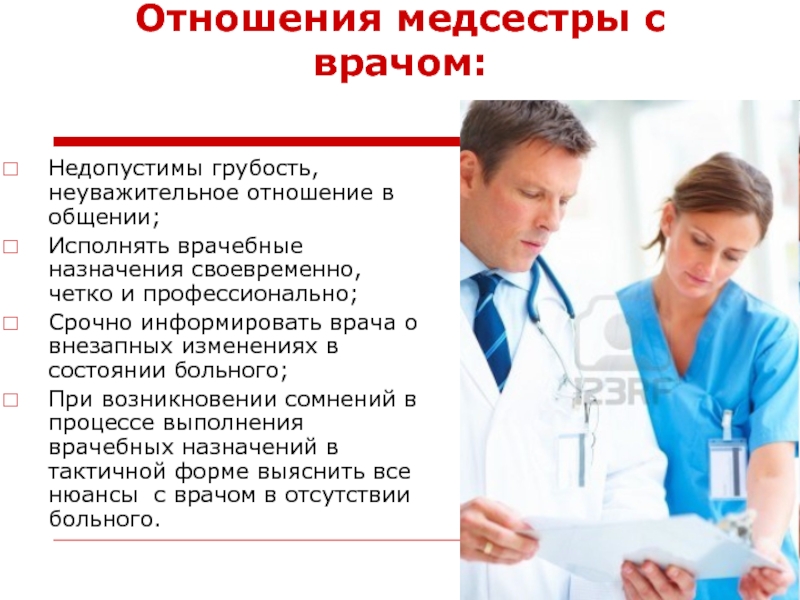 Отношения медсестры с врачом:

□ Недопустимы грубость, неуважительное отношение в общении;
□ Исполнять врачебные назначения своевременно, четко и профессионально;
□ Срочно информировать врача о внезапных изменениях в состоянии больного;
□ При возникновении сомнений в процессе выполнения врачебных назначений в тактичной форме выяснить все нюансы с врачом в отсутствии больного.

123RF